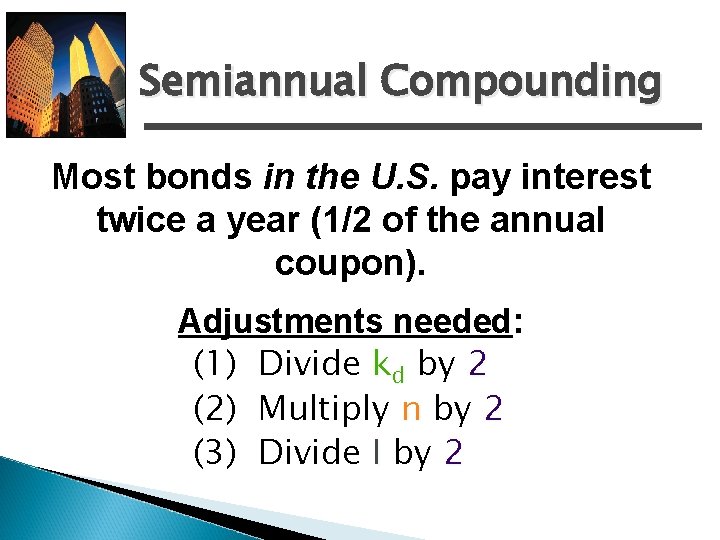 Semiannual Compounding

Most bonds in the U.S. pay interest twice a year (1/2 of the annual coupon).

Adjustments needed:
(1) Divide $k_d$ by 2
(2) Multiply n by 2
(3) Divide I by 2